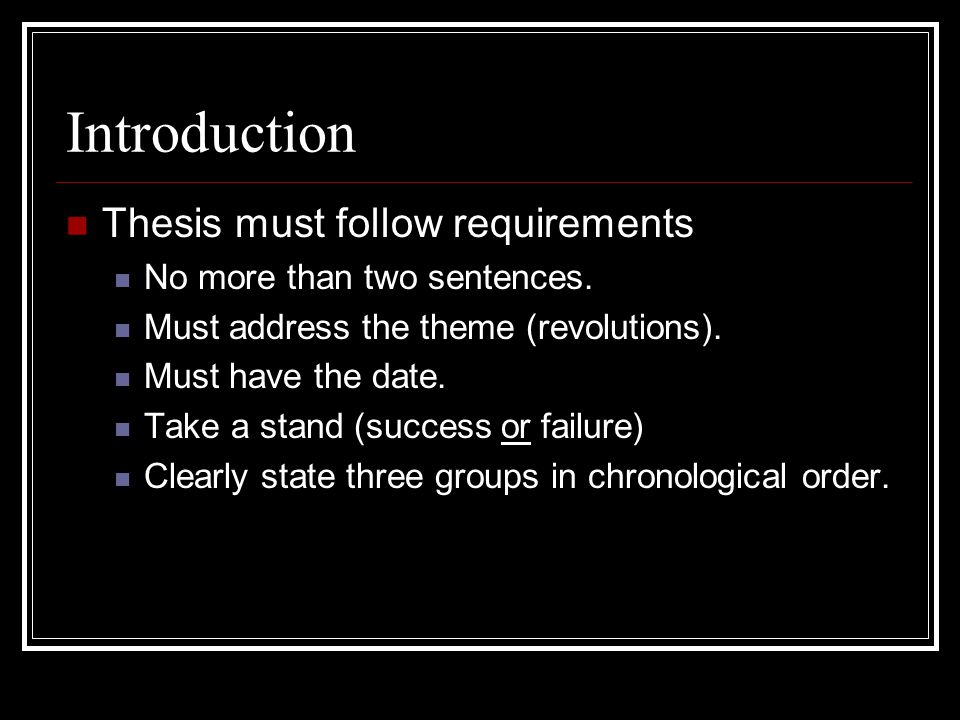 Introduction

Thesis must follow requirements

No more than two sentences.

Must address the theme (revolutions).

Must have the date.

Take a stand (success or failure)

Clearly state three groups in chronological order.